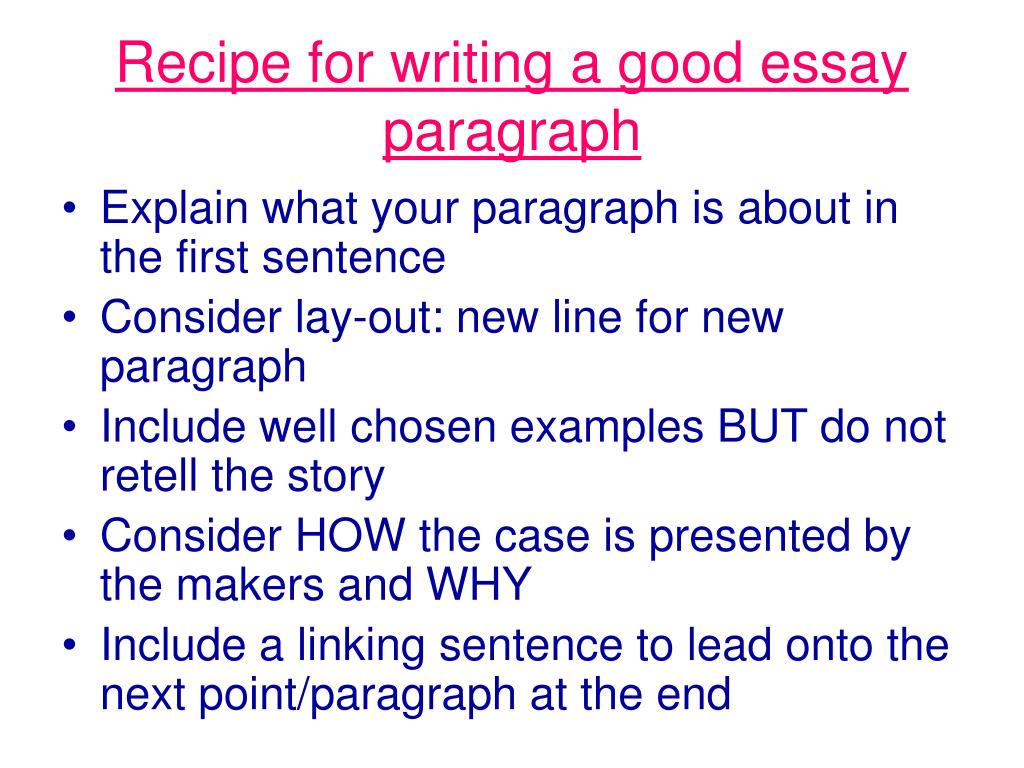 Recipe for writing a good essay paragraph

• Explain what your paragraph is about in the first sentence
• Consider lay-out: new line for new paragraph
• Include well chosen examples BUT do not retell the story
• Consider HOW the case is presented by the makers and WHY
• Include a linking sentence to lead onto the next point/paragraph at the end